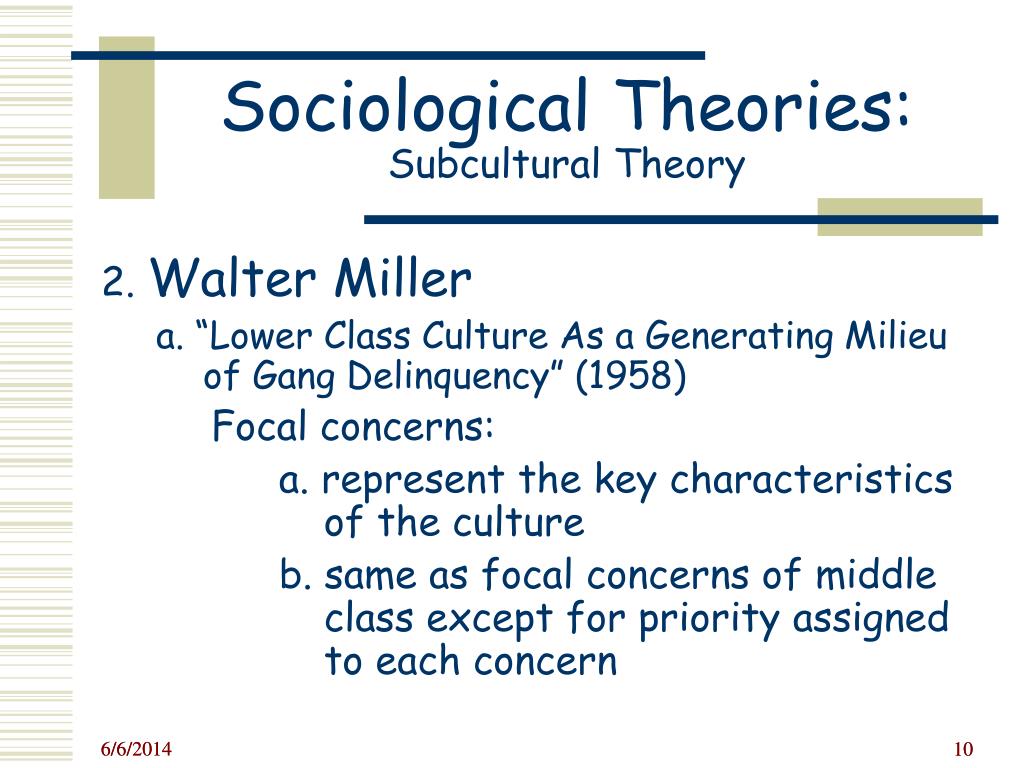 Sociological Theories:
Subcultural Theory

2. Walter Miller

a. “Lower Class Culture As a Generating Milieu of Gang Delinquency” (1958)

Focal concerns:

a. represent the key characteristics of the culture

b. same as focal concerns of middle class except for priority assigned to each concern

6/6/2014

10